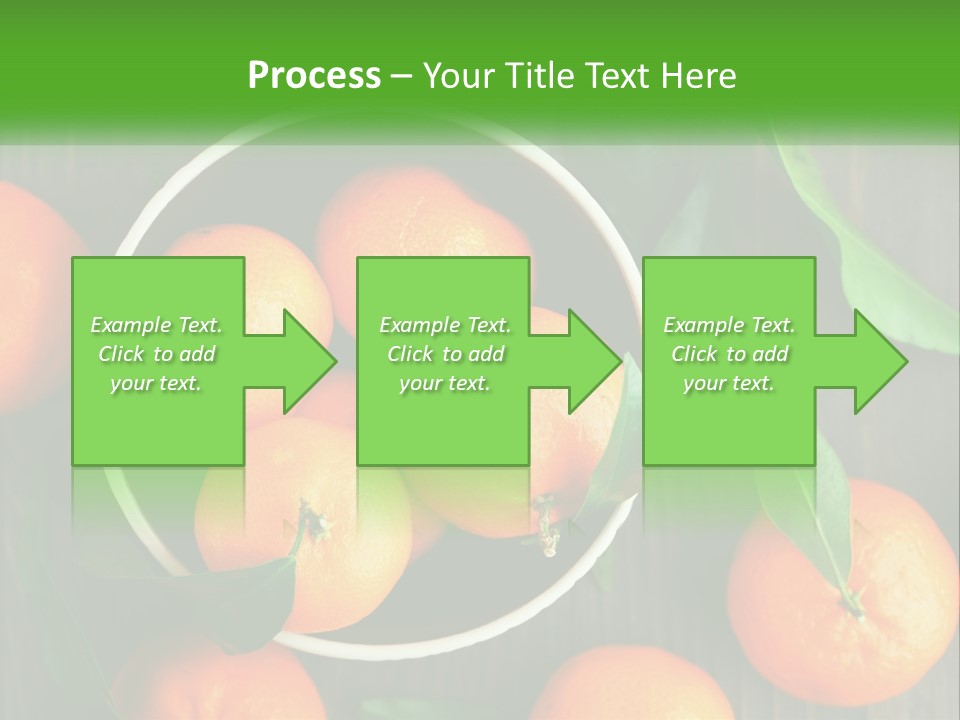 Process – Your Title Text Here

Example Text. Click to add your text.

Example Text. Click to add your text.

Example Text. Click to add your text.